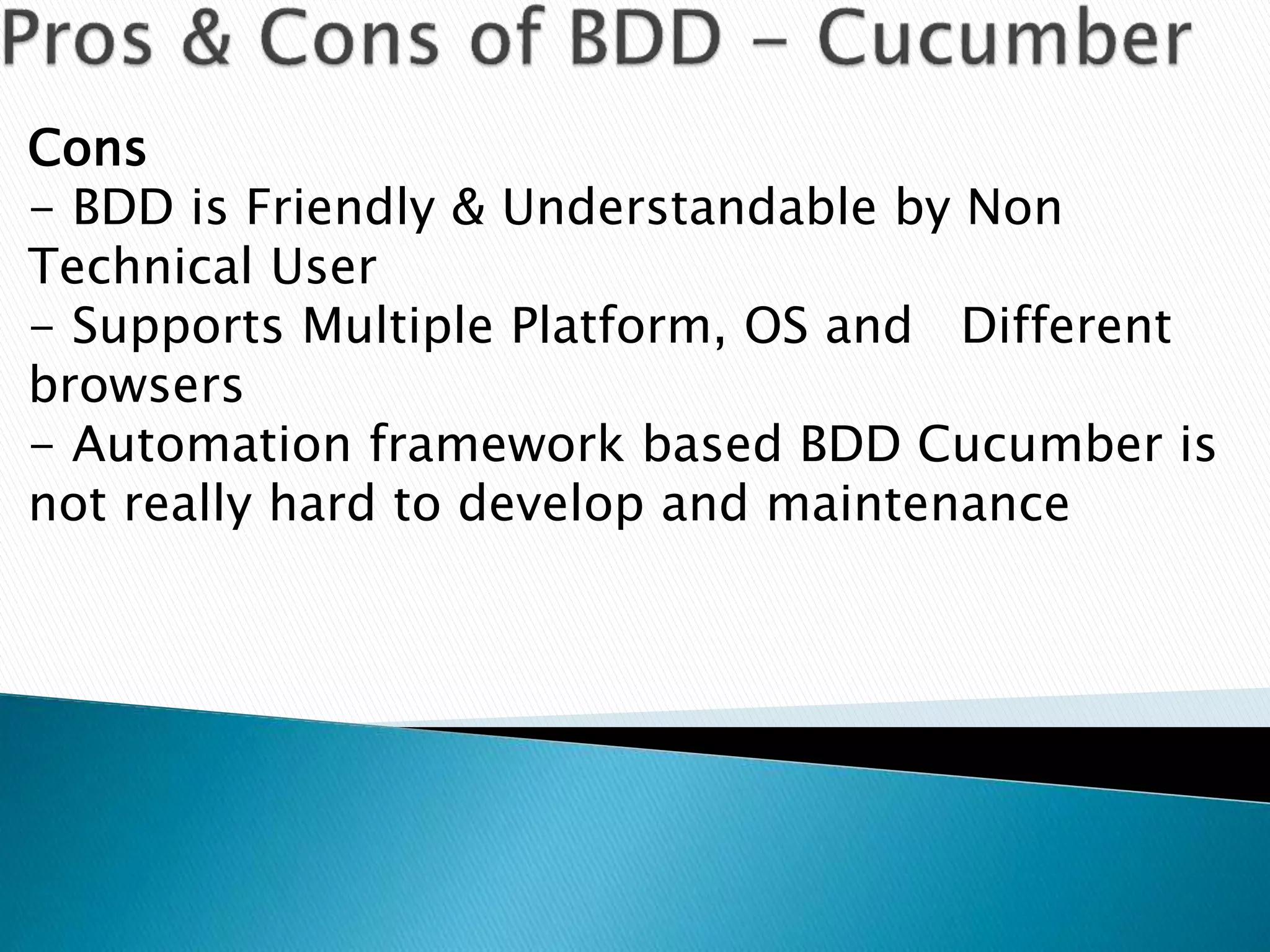 Pros & Cons of BDD – Cucumber

Cons
- BDD is Friendly & Understandable by Non Technical User
- Supports Multiple Platform, OS and Different browsers
- Automation framework based BDD Cucumber is not really hard to develop and maintenance